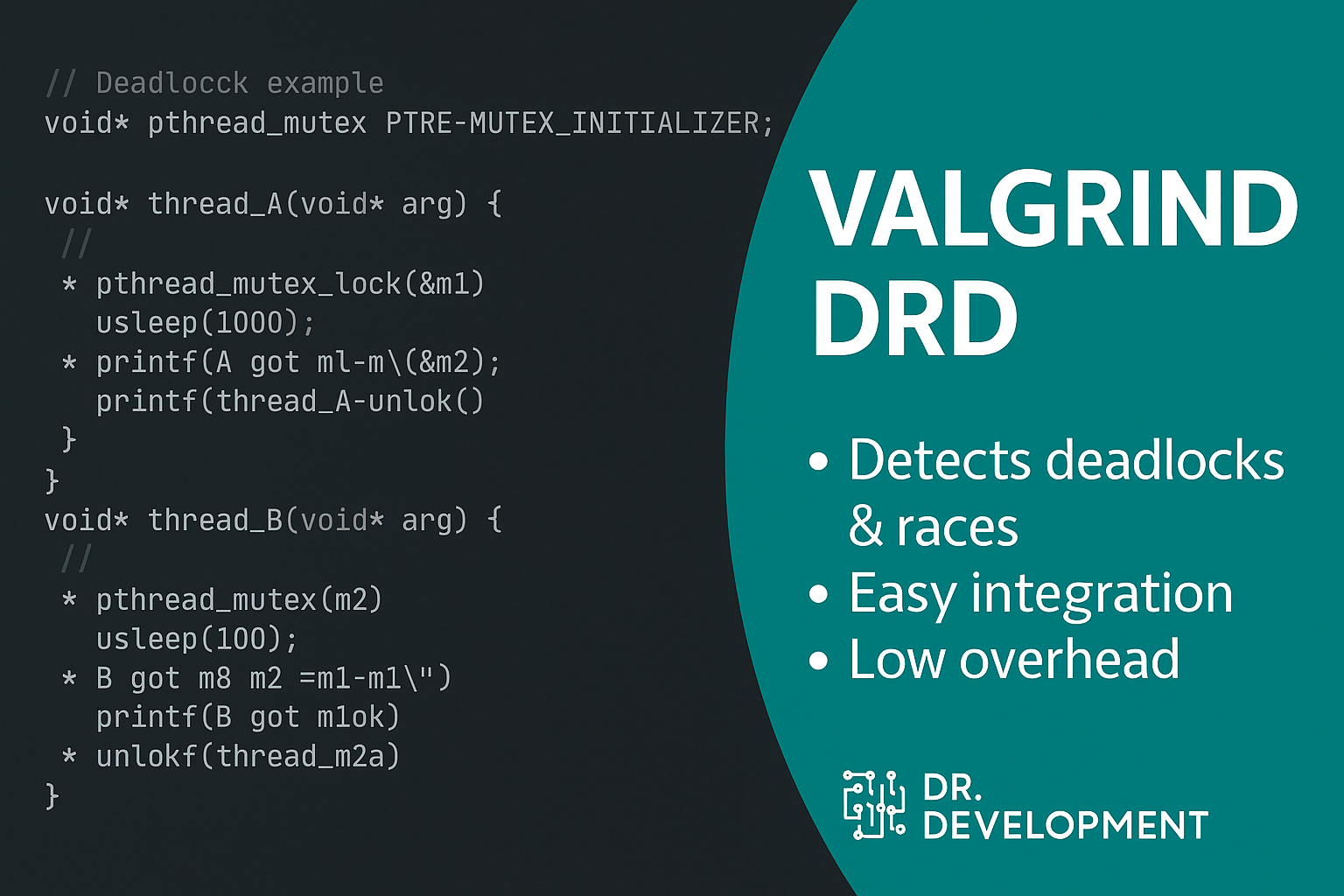 // Deadlocck example
void* pthread_mutex PTRE-MUTEX_INITIALIZER;

void* thread_A(void* arg) {
//
* pthread_mutex_lock(&m1)
usleep(1000);
* printf(A got ml-m\(&m2);
printf(thread_A-unlok()
}
}
void* thread_B(void* arg) {
//
* pthread_mutex(m2)
usleep(100);
* B got m8 m2 =m1-m1\")
printf(B got m1ok)
* unlokf(thread_m2a)
}

VALGRIND DRD

• Detects deadlocks & races
• Easy integration
• Low overhead

DR. DEVELOPMENT